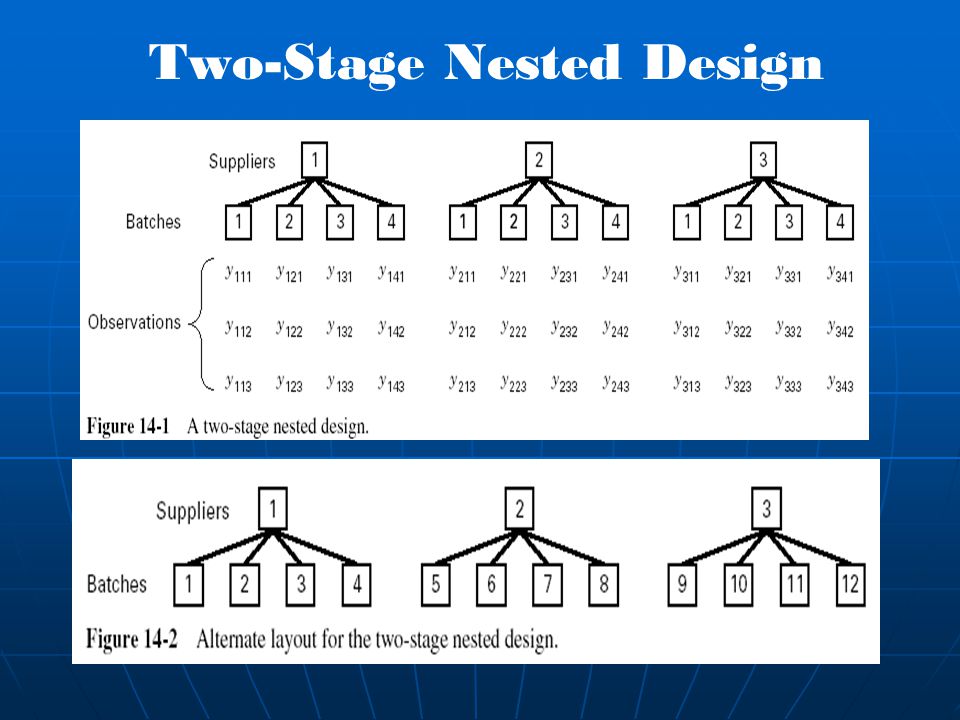 Two-Stage Nested Design

Suppliers 1 2 3

Batches 1 2 3 4 1 2 3 4 1 2 3 4

Observations

$y_{111}$ $y_{121}$ $y_{131}$ $y_{141}$ $y_{211}$ $y_{221}$ $y_{231}$ $y_{241}$ $y_{311}$ $y_{321}$ $y_{331}$ $y_{341}$

$y_{112}$ $y_{122}$ $y_{132}$ $y_{142}$ $y_{212}$ $y_{222}$ $y_{232}$ $y_{242}$ $y_{312}$ $y_{322}$ $y_{332}$ $y_{342}$

$y_{113}$ $y_{123}$ $y_{133}$ $y_{143}$ $y_{213}$ $y_{223}$ $y_{233}$ $y_{243}$ $y_{313}$ $y_{323}$ $y_{333}$ $y_{343}$

Figure 14-1 A two-stage nested design.

Suppliers 1 2 3

Batches 1 2 3 4 5 6 7 8 9 10 11 12

Figure 14-2 Alternate layout for the two-stage nested design.